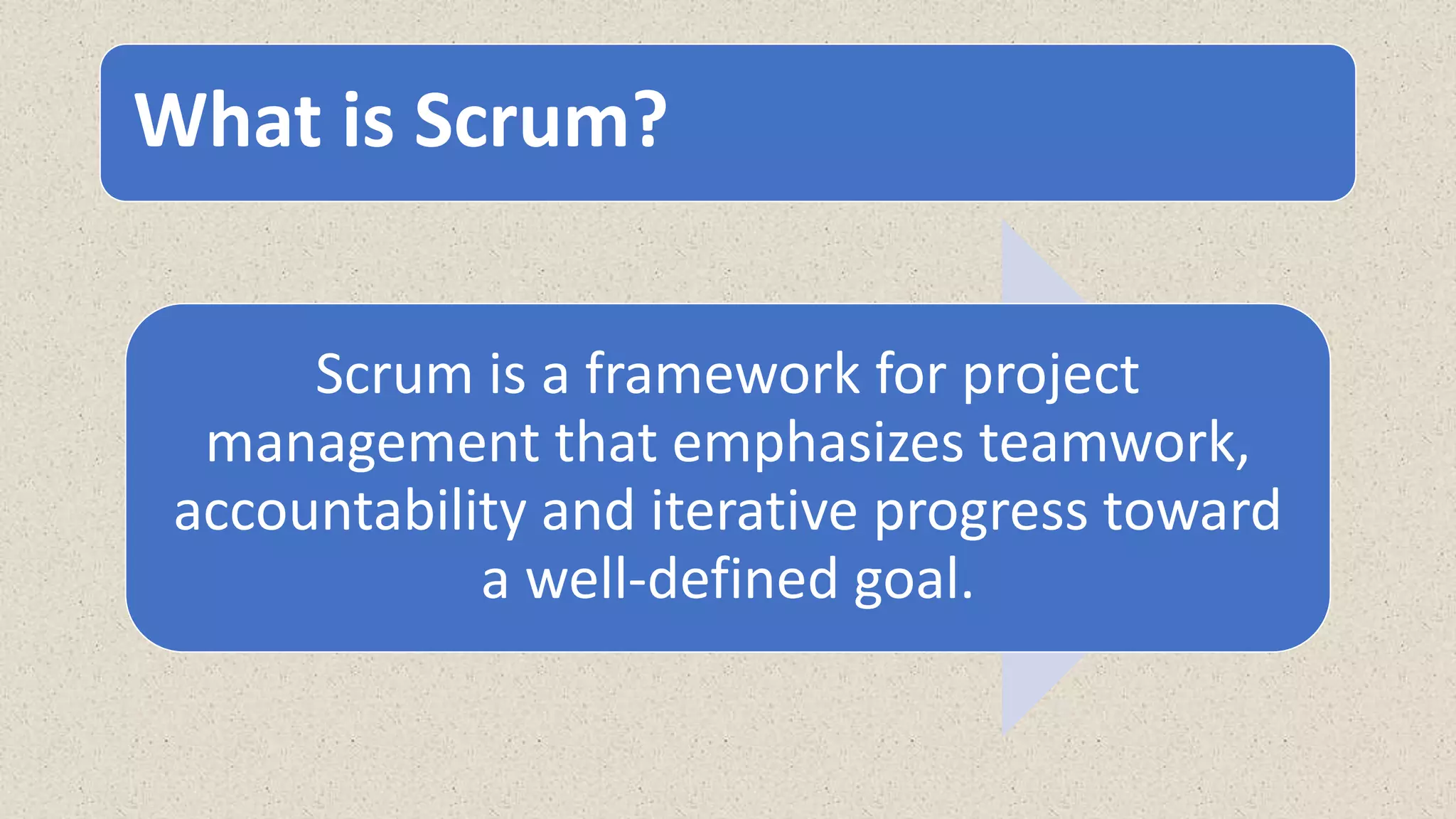 What is Scrum?

Scrum is a framework for project management that emphasizes teamwork, accountability and iterative progress toward a well-defined goal.